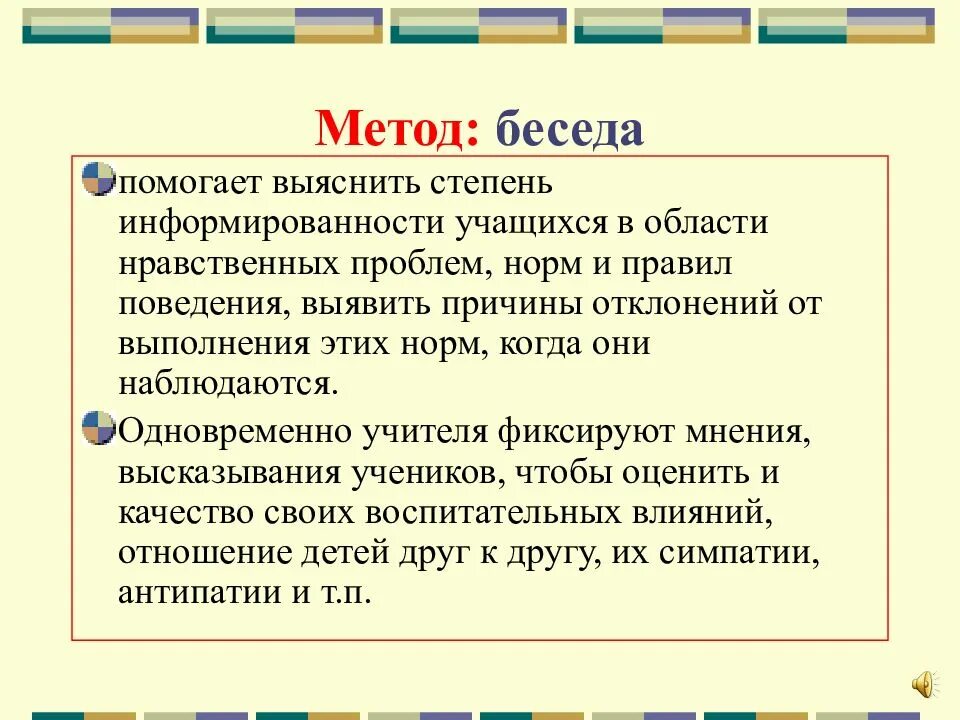 Метод: беседа

помогает выяснить степень информированности учащихся в области нравственных проблем, норм и правил поведения, выявить причины отклонений от выполнения этих норм, когда они наблюдаются.

Одновременно учителя фиксируют мнения, высказывания учеников, чтобы оценить и качество своих воспитательных влияний, отношение детей друг к другу, их симпатии, антипатии и т.п.